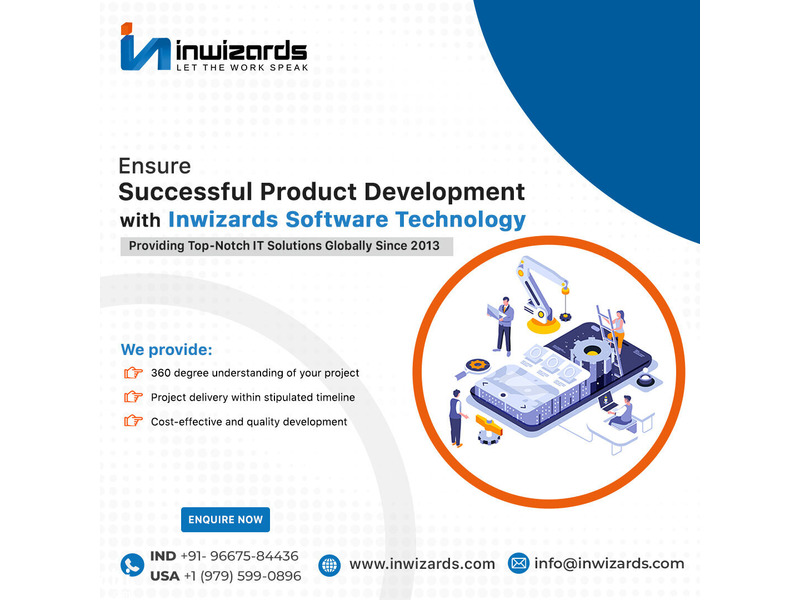 inwizards
LET THE WORK SPEAK

Ensure
Successful Product Development
with Inwizards Software Technology

Providing Top-Notch IT Solutions Globally Since 2013

We provide:

360 degree understanding of your project

Project delivery within stipulated timeline

Cost-effective and quality development

ENQUIRE NOW

IND +91- 96675-84436
USA +1 (979) 599-0896

www.inwizards.com

info@inwizards.com